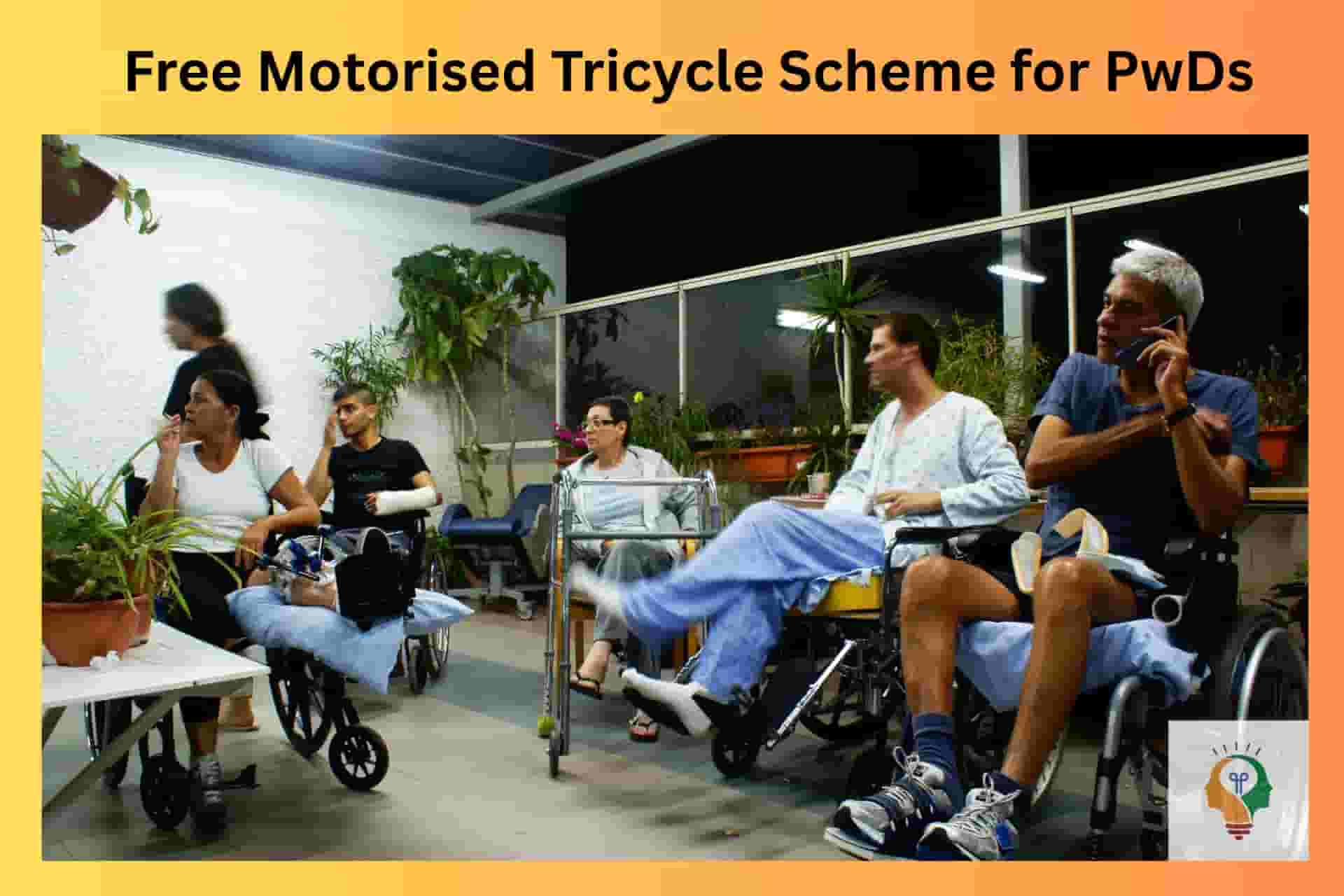 Free Motorised Tricycle Scheme for PwDs